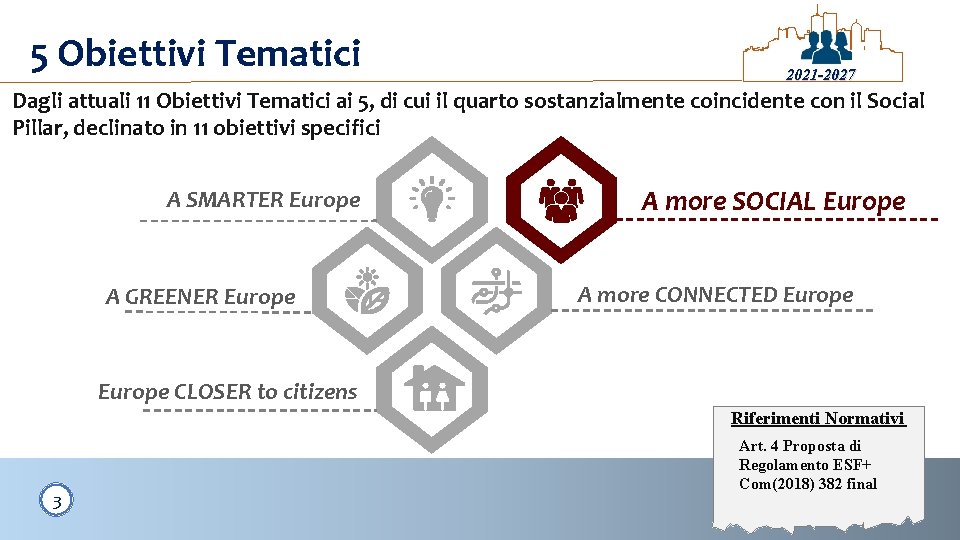 5 Obiettivi Tematici

2021-2027

Dagli attuali 11 Obiettivi Tematici ai 5, di cui il quarto sostanzialmente coincidente con il Social Pillar, declinato in 11 obiettivi specifici

A SMARTER Europe

A more SOCIAL Europe

A GREENER Europe

A more CONNECTED Europe

Europe CLOSER to citizens

Riferimenti Normativi

Art. 4 Proposta di Regolamento ESF+ Com(2018) 382 final

3